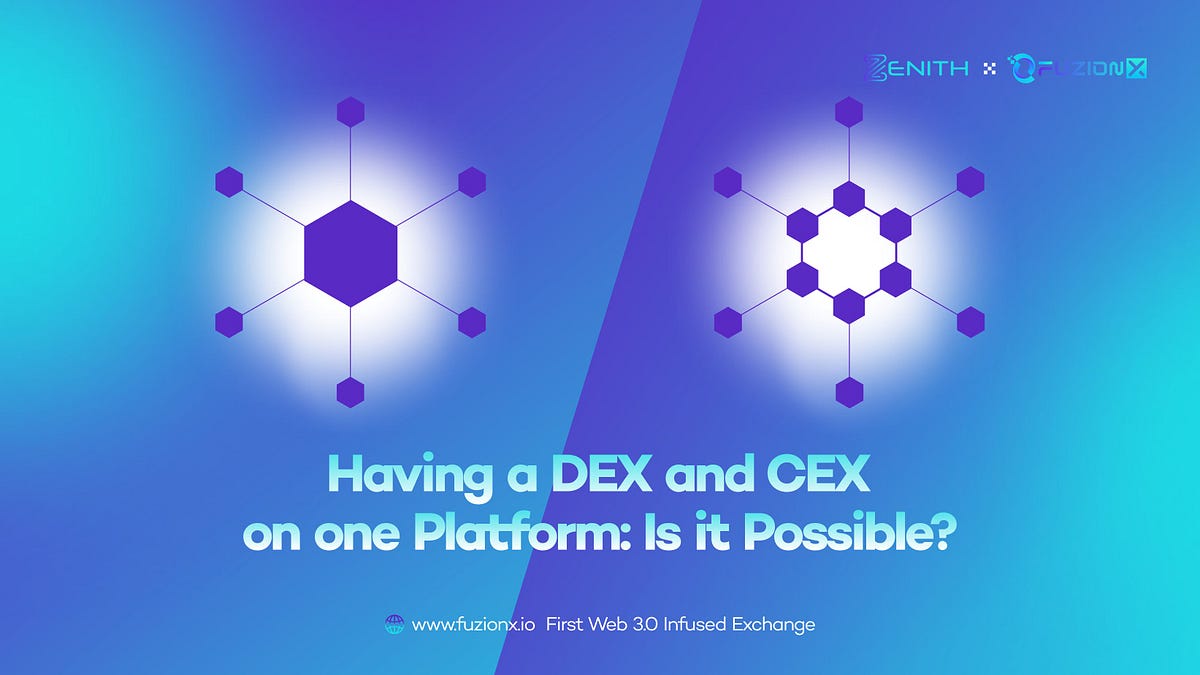 ZENITH × FUZIONX

Having a DEX and CEX on one Platform: Is it Possible?

www.fuzionx.io First Web 3.0 Infused Exchange